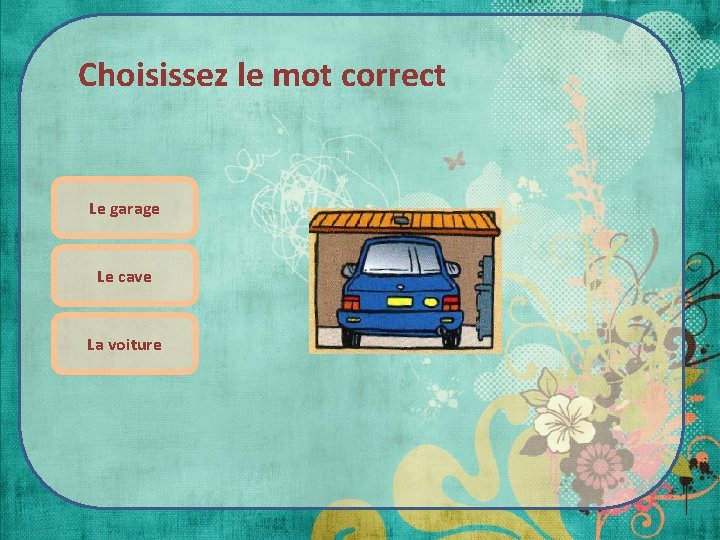 Choisissez le mot correct

Le garage

Le cave

La voiture